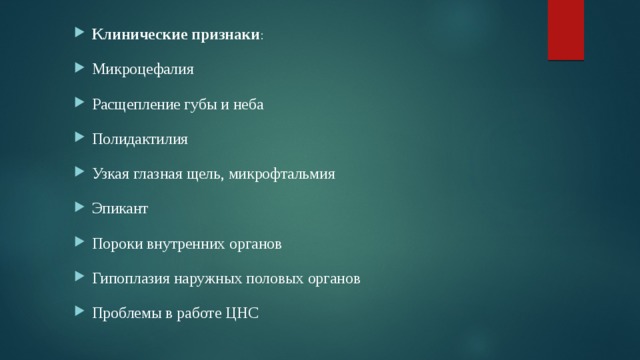 Клинические признаки:

Микроцефалия

Расщепление губы и неба

Полидактилия

Узкая глазная щель, микрофтальмия

Эпикант

Пороки внутренних органов

Гипоплазия наружных половых органов

Проблемы в работе ЦНС